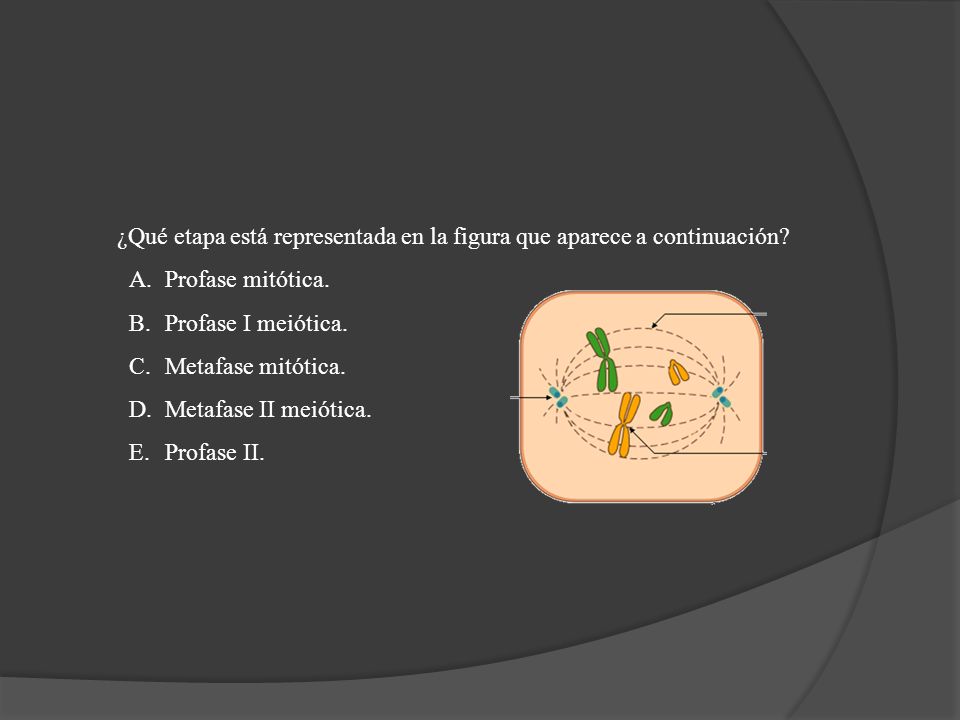 ¿Qué etapa está representada en la figura que aparece a continuación?

A. Profase mitótica.

B. Profase I meiótica.

C. Metafase mitótica.

D. Metafase II meiótica.

E. Profase II.